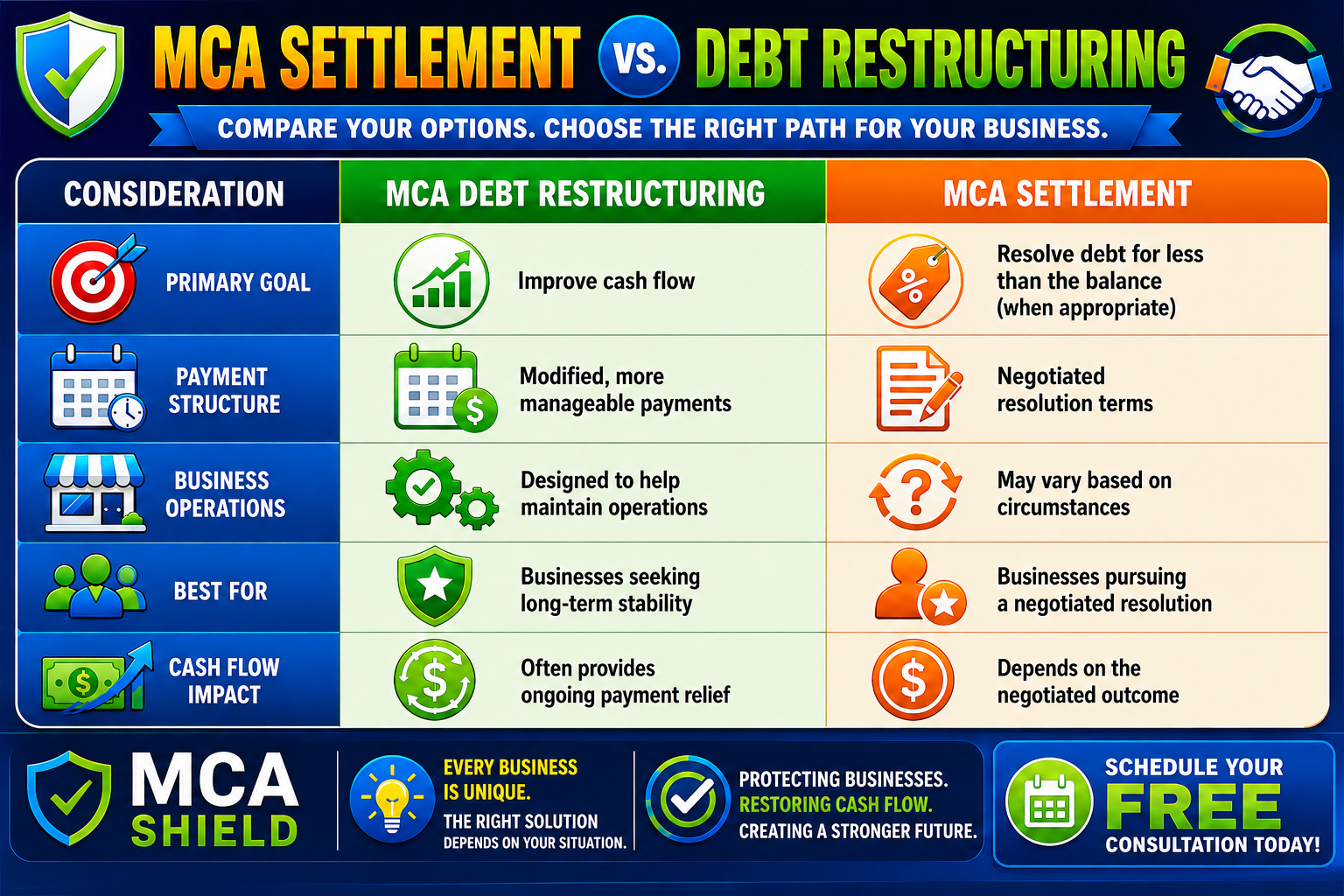 MCA SETTLEMENT VS. DEBT RESTRUCTURING

COMPARE YOUR OPTIONS. CHOOSE THE RIGHT PATH FOR YOUR BUSINESS.

| CONSIDERATION | MCA DEBT RESTRUCTURING | MCA SETTLEMENT |
|---|---|---|
| PRIMARY GOAL | Improve cash flow | Resolve debt for less than the balance (when appropriate) |
| PAYMENT STRUCTURE | Modified, more manageable payments | Negotiated resolution terms |
| BUSINESS OPERATIONS | Designed to help maintain operations | May vary based on circumstances |
| BEST FOR | Businesses seeking long-term stability | Businesses pursuing a negotiated resolution |
| CASH FLOW IMPACT | Often provides ongoing payment relief | Depends on the negotiated outcome |

MCA SHIELD

EVERY BUSINESS IS UNIQUE.
THE RIGHT SOLUTION DEPENDS ON YOUR SITUATION.

PROTECTING BUSINESSES.
RESTORING CASH FLOW.
CREATING A STRONGER FUTURE.

SCHEDULE YOUR FREE CONSULTATION TODAY!